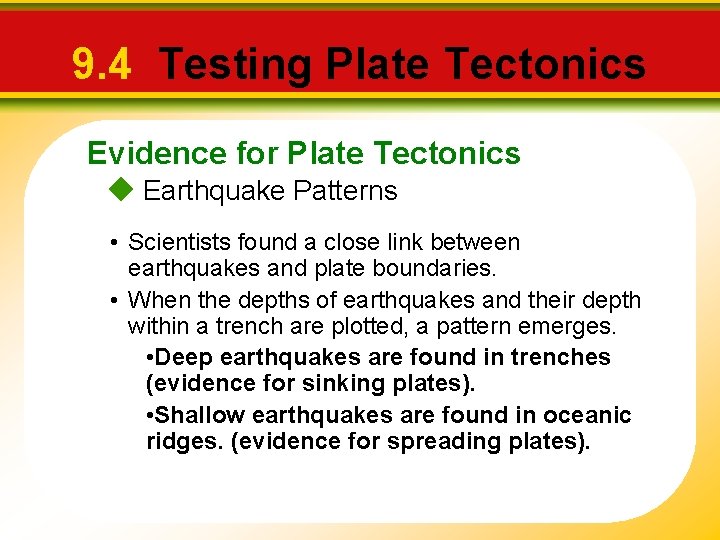 9.4 Testing Plate Tectonics

Evidence for Plate Tectonics

◆ Earthquake Patterns

• Scientists found a close link between earthquakes and plate boundaries.

• When the depths of earthquakes and their depth within a trench are plotted, a pattern emerges.

•Deep earthquakes are found in trenches (evidence for sinking plates).

•Shallow earthquakes are found in oceanic ridges. (evidence for spreading plates).